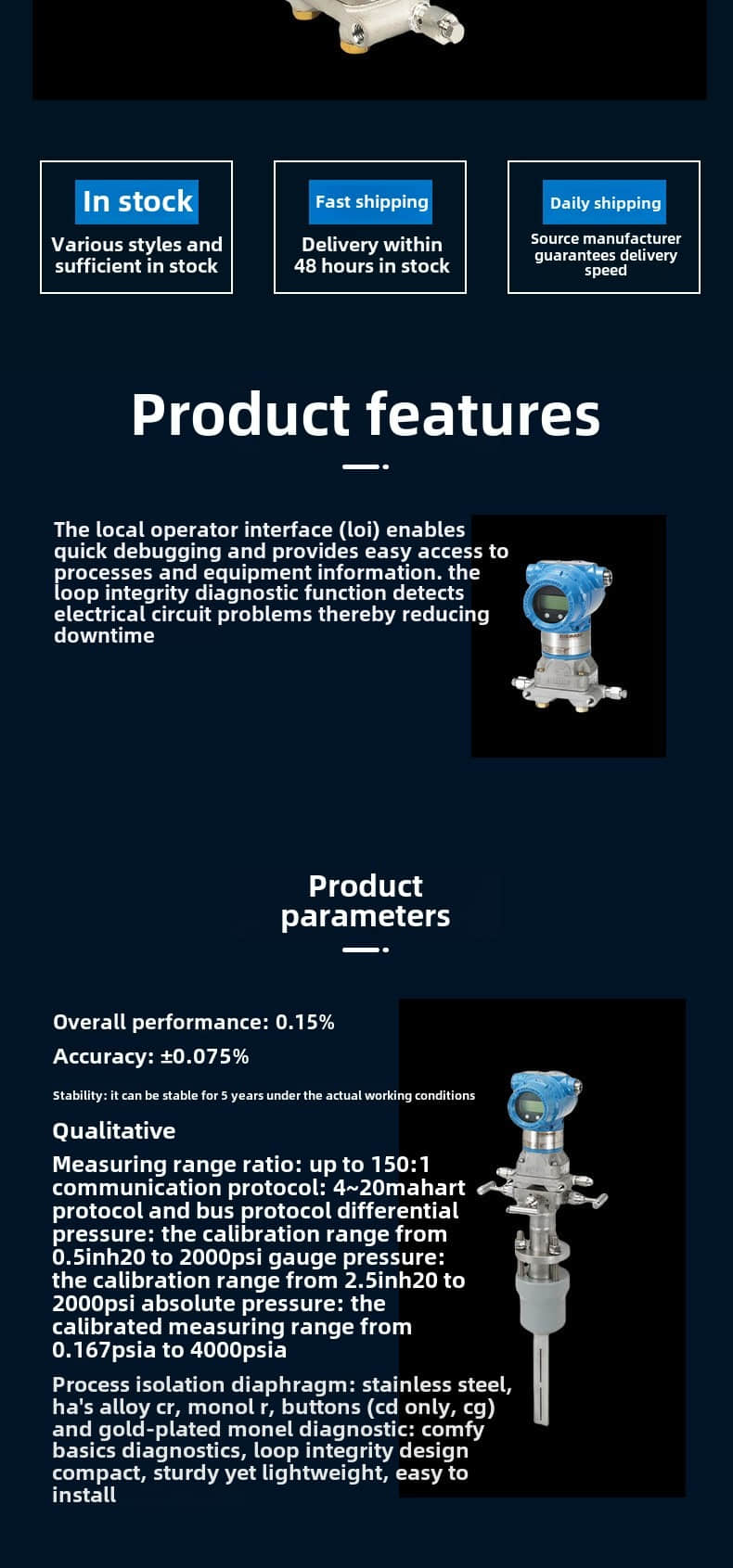 In stock
Various styles and sufficient in stock

Fast shipping
Delivery within 48 hours in stock

Daily shipping
Source manufacturer guarantees delivery speed

Product features

The local operator interface (loi) enables quick debugging and provides easy access to processes and equipment information. the loop integrity diagnostic function detects electrical circuit problems thereby reducing downtime

Product parameters

Overall performance: 0.15%

Accuracy: ±0.075%

Stability: it can be stable for 5 years under the actual working conditions

Qualitative

Measuring range ratio: up to 150:1 communication protocol: 4~20mahart protocol and bus protocol differential pressure: the calibration range from 0.5inh20 to 2000psi gauge pressure: the calibration range from 2.5inh20 to 2000psi absolute pressure: the calibrated measuring range from 0.167psia to 4000psia

Process isolation diaphragm: stainless steel, ha's alloy cr, monol r, buttons (cd only, cg) and gold-plated monel diagnostic: comfy basics diagnostics, loop integrity design compact, sturdy yet lightweight, easy to install